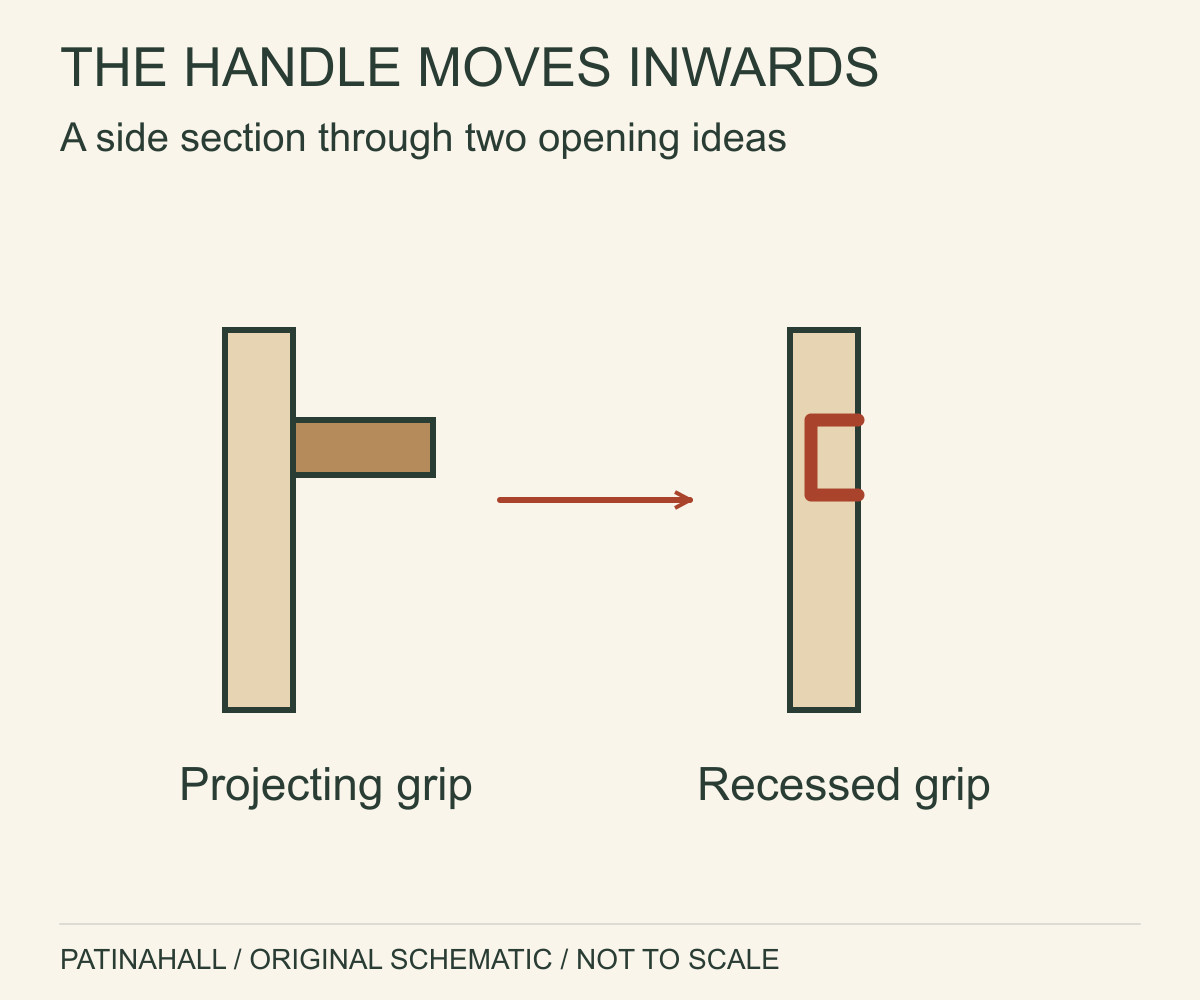 THE HANDLE MOVES INWARDS

A side section through two opening ideas

Projecting grip

Recessed grip

PATINAHALL / ORIGINAL SCHEMATIC / NOT TO SCALE